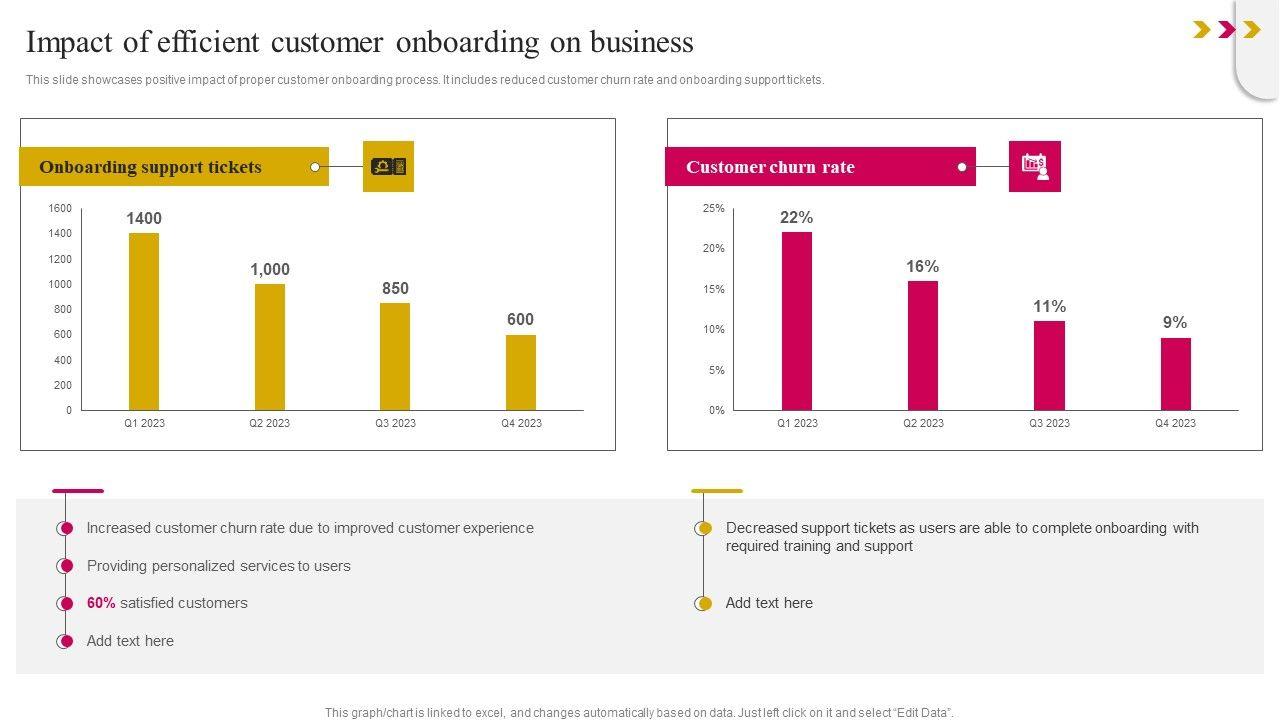 Impact of efficient customer onboarding on business

This slide showcases positive impact of proper customer onboarding process. It includes reduced customer churn rate and onboarding support tickets.

Onboarding support tickets

1600
1400
1200
1000
800
600
400
200
0

1400
1,000
850
600

Q1 2023
Q2 2023
Q3 2023
Q4 2023

Customer churn rate

25%
20%
15%
10%
5%
0%

22%
16%
11%
9%

Q1 2023
Q2 2023
Q3 2023
Q4 2023

Increased customer churn rate due to improved customer experience

Providing personalized services to users

60% satisfied customers

Add text here

Decreased support tickets as users are able to complete onboarding with required training and support

Add text here

This graph/chart is linked to excel, and changes automatically based on data. Just left click on it and select "Edit Data".